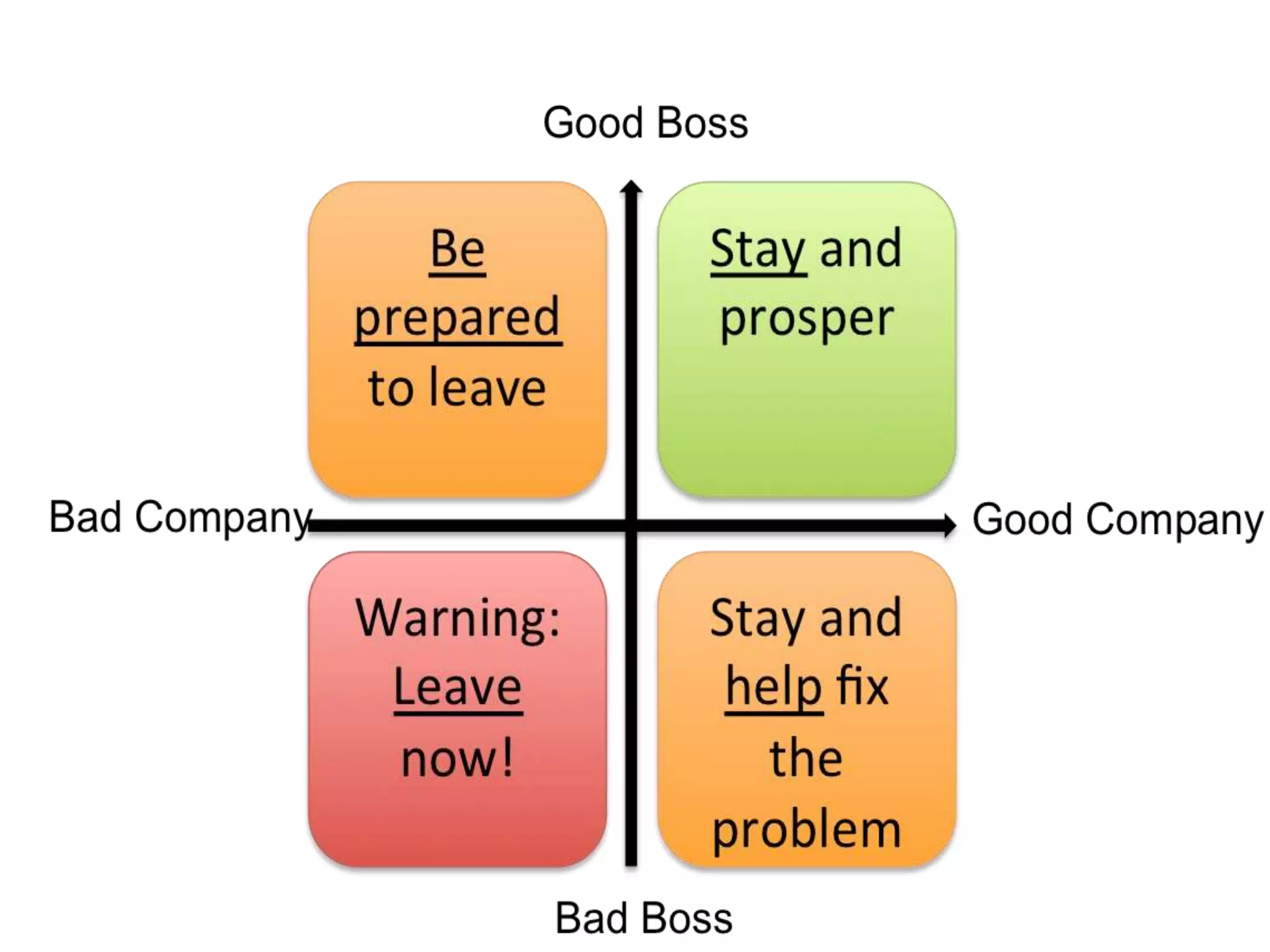 Good Boss

Be prepared to leave

Stay and prosper

Bad Company

Good Company

Warning: Leave now!

Stay and help fix the problem

Bad Boss